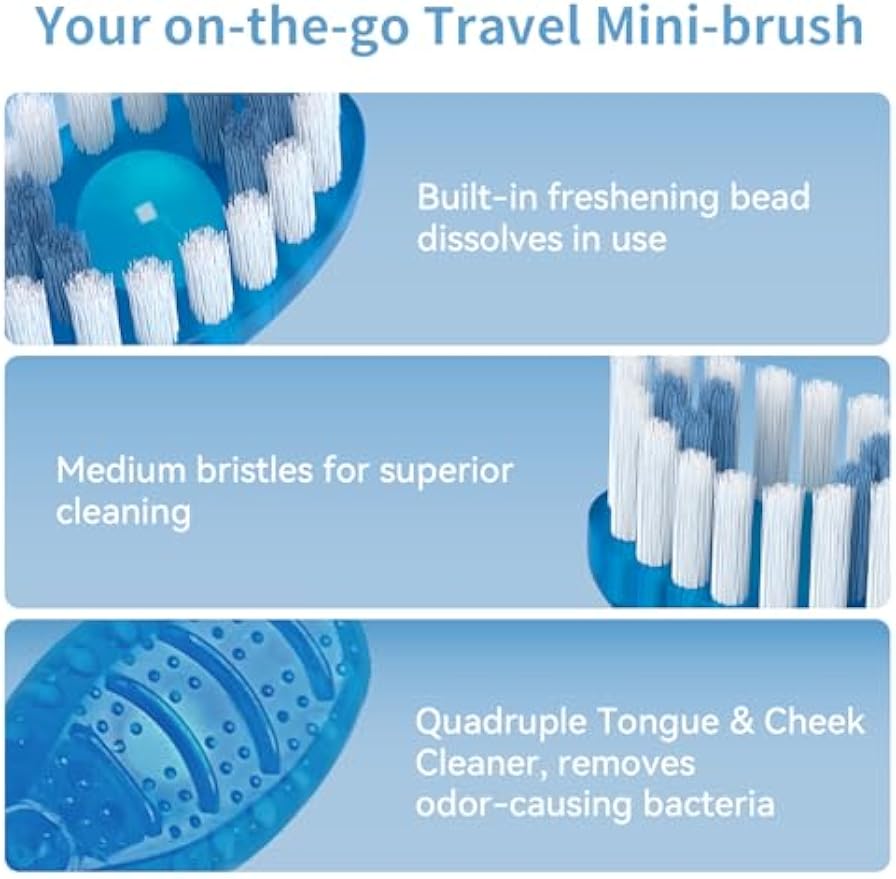 Your on-the-go Travel Mini-brush

Built-in freshening bead dissolves in use

Medium bristles for superior cleaning

Quadruple Tongue & Cheek Cleaner, removes odor-causing bacteria